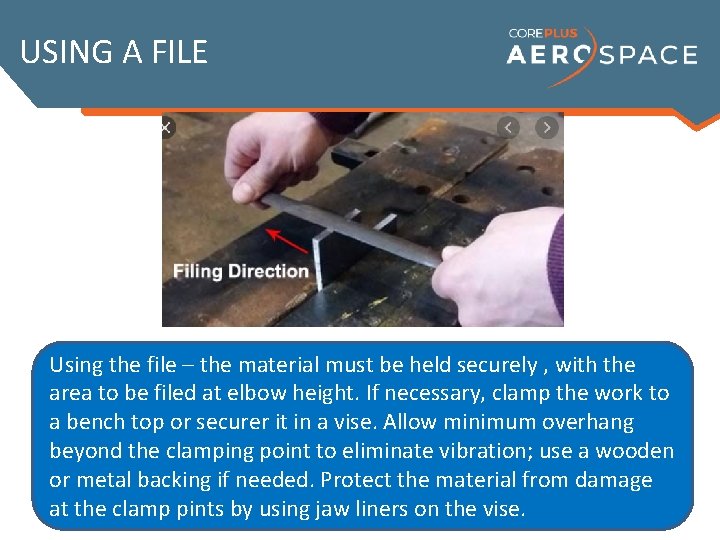 USING A FILE

COREPLUS AEROSPACE

Filing Direction

Using the file – the material must be held securely , with the area to be filed at elbow height. If necessary, clamp the work to a bench top or securer it in a vise. Allow minimum overhang beyond the clamping point to eliminate vibration; use a wooden or metal backing if needed. Protect the material from damage at the clamp pints by using jaw liners on the vise.